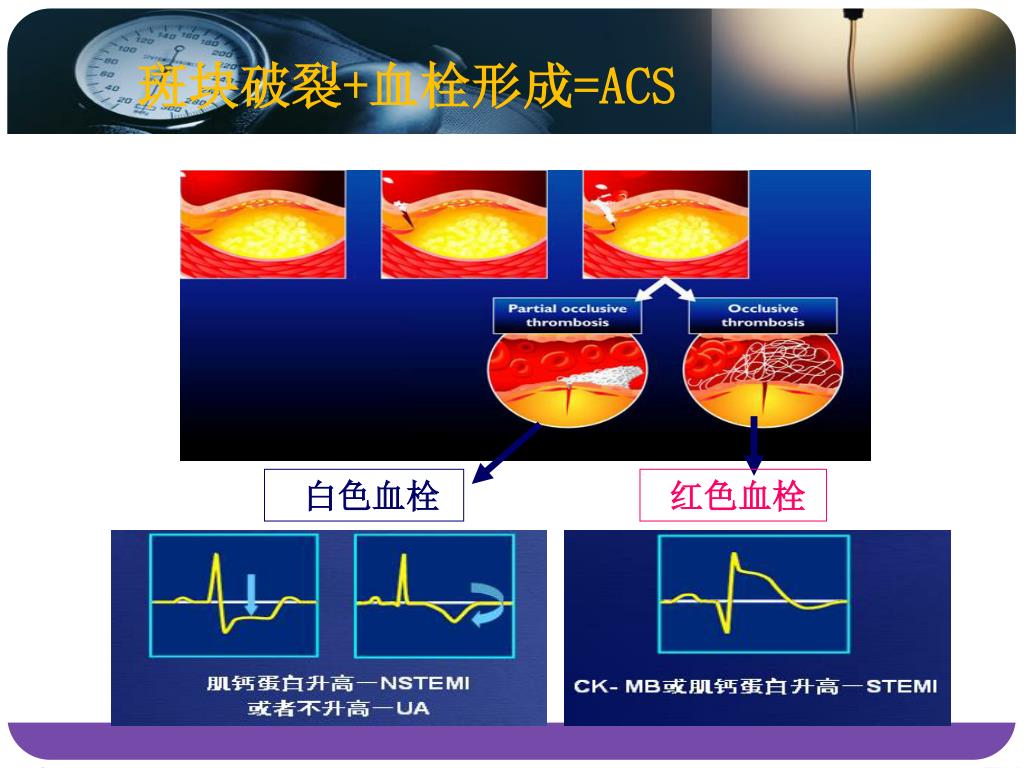 斑块破裂+血栓形成=ACS

Partial occlusive thrombosis

Occlusive thrombosis

白色血栓

红色血栓

肌钙蛋白升高—NSTEMI
或者不升高—UA

CK- MB或肌钙蛋白升高—STEMI